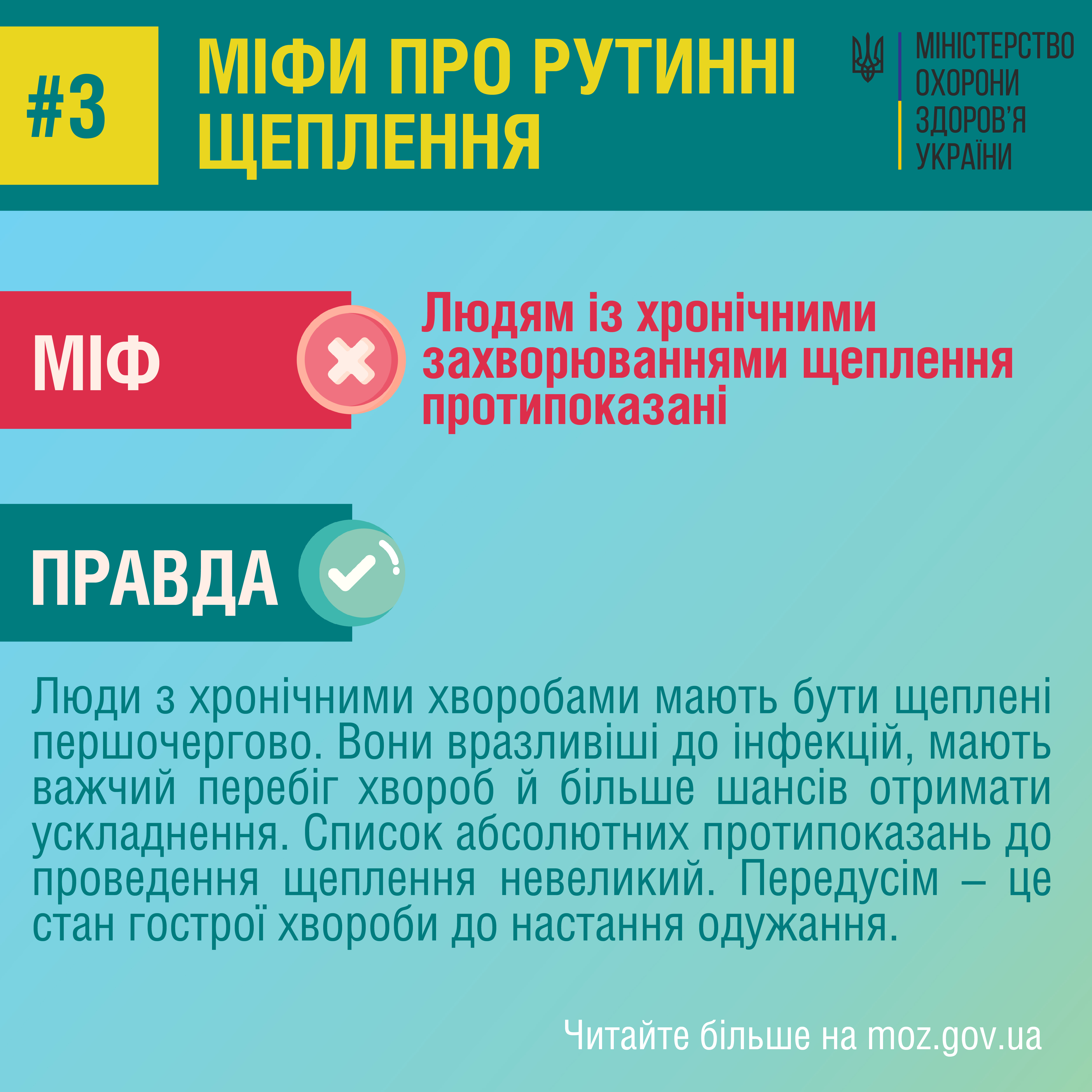 #3

МІФИ ПРО РУТИННІ ЩЕПЛЕННЯ

МІНІСТЕРСТВО ОХОРОНИ ЗДОРОВ'Я УКРАЇНИ

МІФ

Людям із хронічними захворюваннями щеплення протипоказані

ПРАВДА

Люди з хронічними хворобами мають бути щеплені першочергово. Вони вразливіші до інфекцій, мають важчий перебіг хвороб й більше шансів отримати ускладнення. Список абсолютних протипоказань до проведення щеплення невеликий. Передусім – це стан гострої хвороби до настання одужання.

Читайте більше на moz.gov.ua